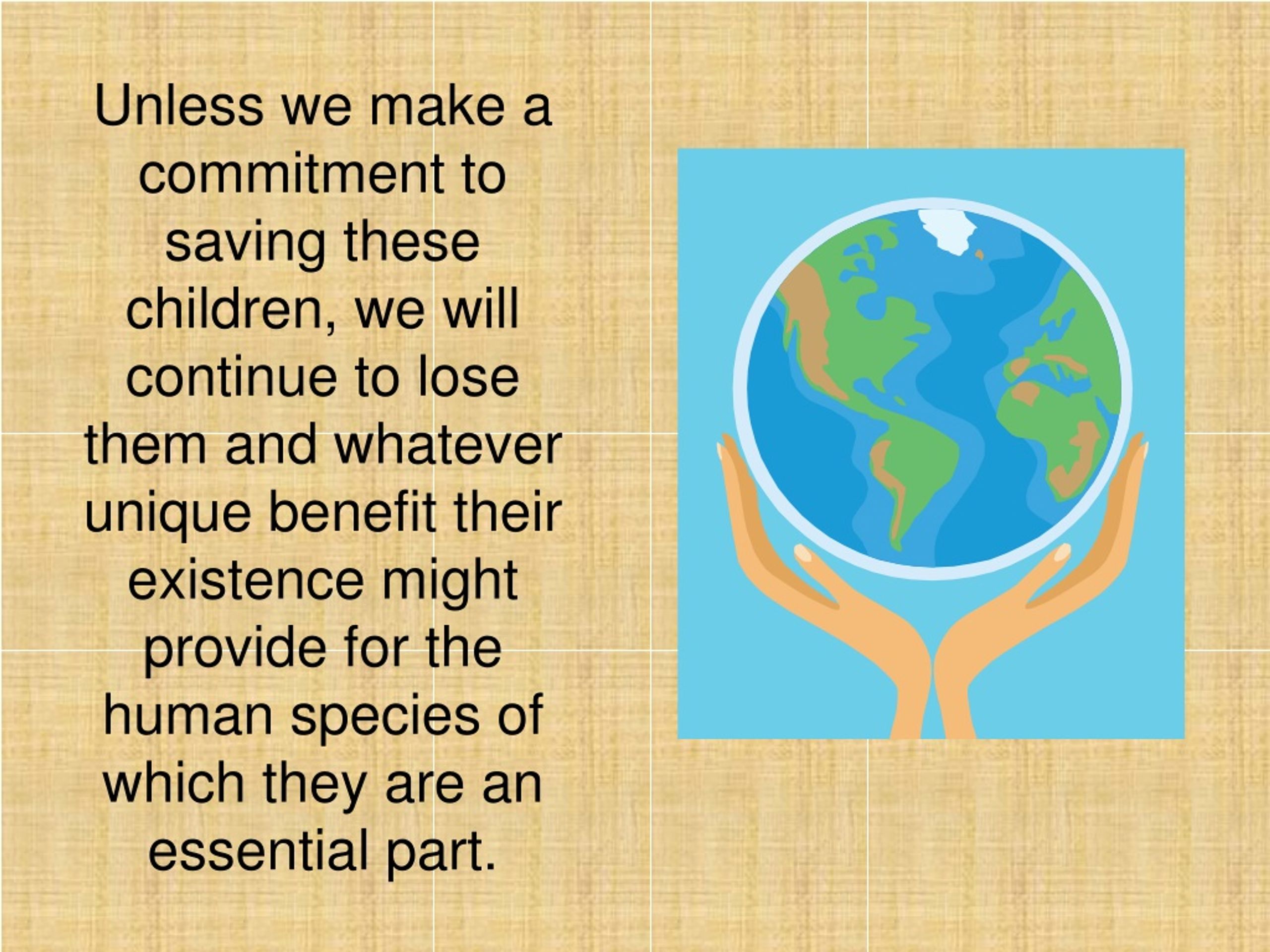 Unless we make a commitment to saving these children, we will continue to lose them and whatever unique benefit their existence might provide for the human species of which they are an essential part.